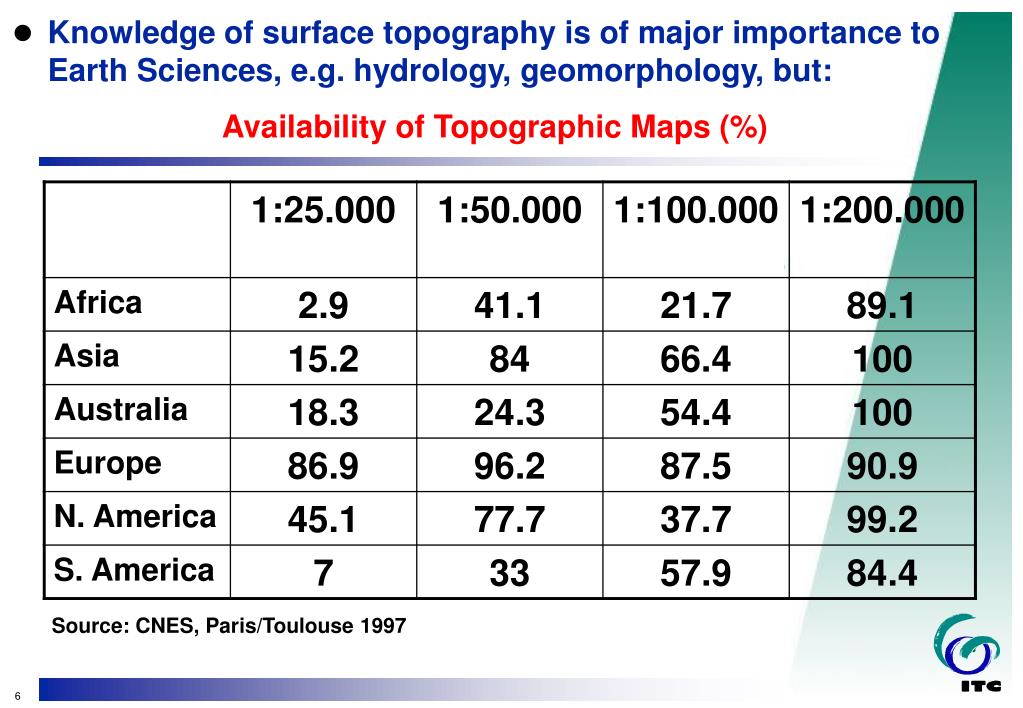 ● Knowledge of surface topography is of major importance to Earth Sciences, e.g. hydrology, geomorphology, but:

Availability of Topographic Maps (%)

| | 1:25.000 | 1:50.000 | 1:100.000 | 1:200.000 |
|---|---|---|---|---|
| Africa | 2.9 | 41.1 | 21.7 | 89.1 |
| Asia | 15.2 | 84 | 66.4 | 100 |
| Australia | 18.3 | 24.3 | 54.4 | 100 |
| Europe | 86.9 | 96.2 | 87.5 | 90.9 |
| N. America | 45.1 | 77.7 | 37.7 | 99.2 |
| S. America | 7 | 33 | 57.9 | 84.4 |

Source: CNES, Paris/Toulouse 1997

6

ITC